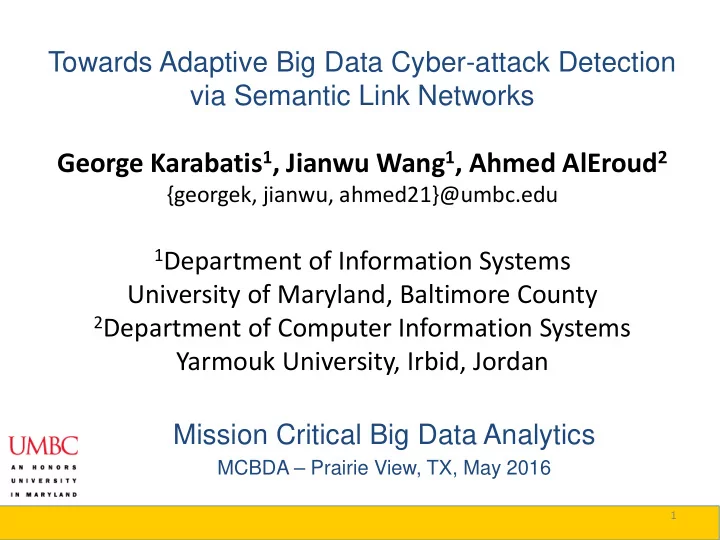 Towards Adaptive Big Data Cyber-attack Detection via Semantic Link Networks

George Karabatis$^1$, Jianwu Wang$^1$, Ahmed AlEroud$^2$
{georgek, jianwu, ahmed21}@umbc.edu

$^1$Department of Information Systems
University of Maryland, Baltimore County
$^2$Department of Computer Information Systems
Yarmouk University, Irbid, Jordan

UMBC
AN HONORS UNIVERSITY IN MARYLAND

Mission Critical Big Data Analytics
MCBDA – Prairie View, TX, May 2016

1